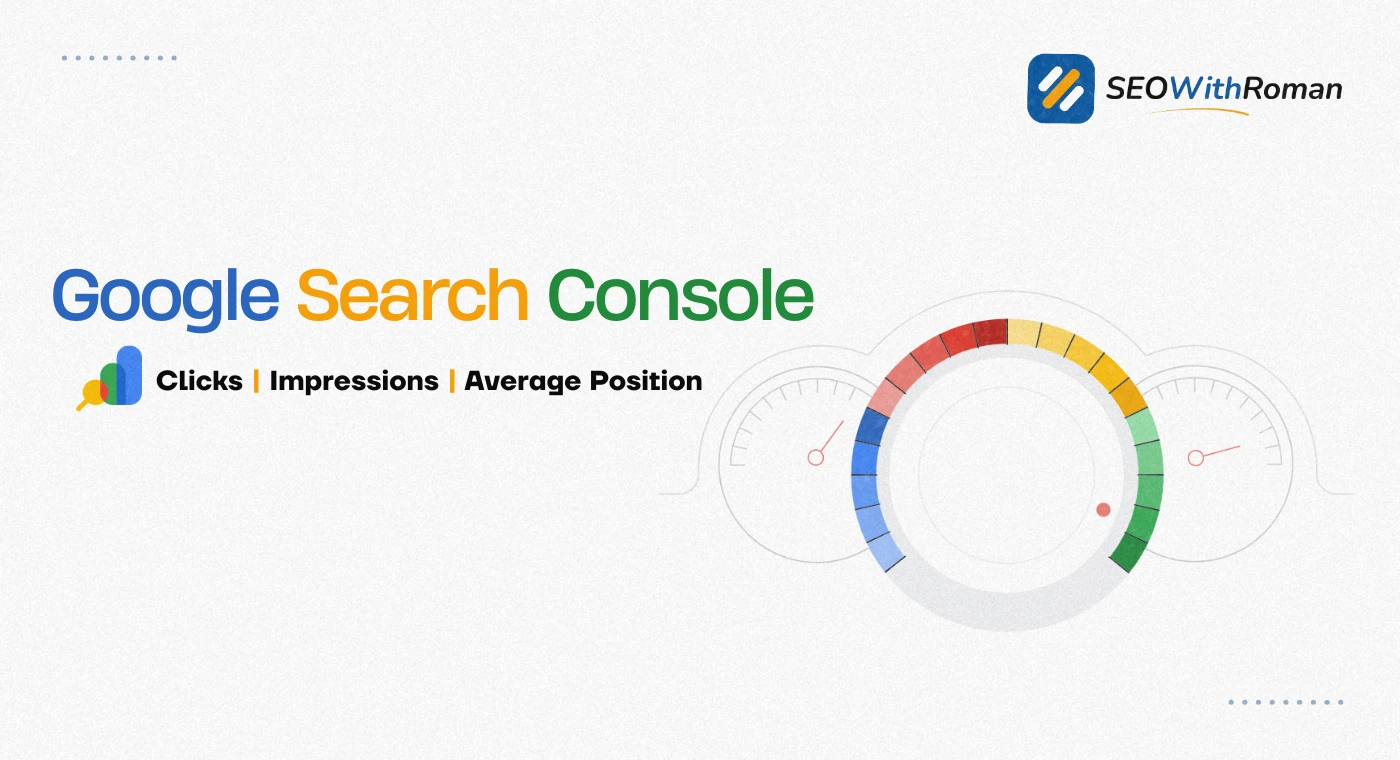 SEOWithRoman

Google Search Console

Clicks | Impressions | Average Position